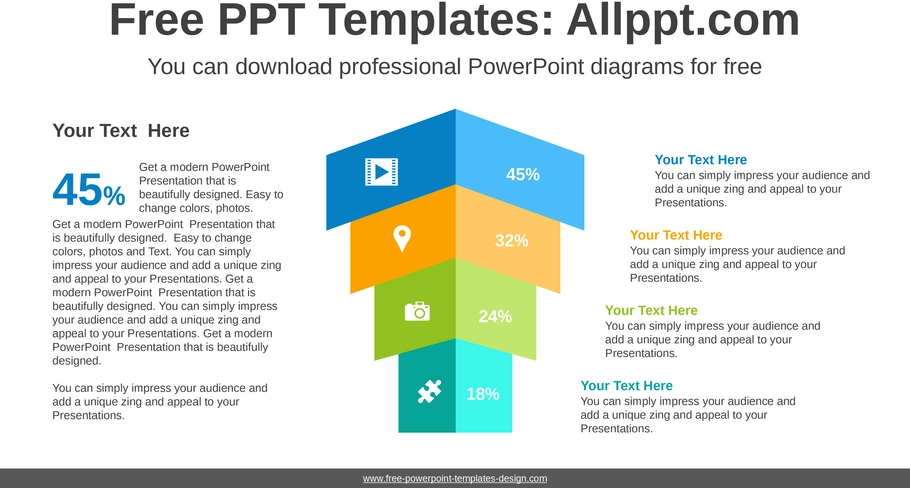 Free PPT Templates: Allppt.com

You can download professional PowerPoint diagrams for free

Your Text Here

45%

Get a modern PowerPoint Presentation that is beautifully designed. Easy to change colors, photos.

Get a modern PowerPoint Presentation that is beautifully designed. Easy to change colors, photos and Text. You can simply impress your audience and add a unique zing and appeal to your Presentations. Get a modern PowerPoint Presentation that is beautifully designed. You can simply impress your audience and add a unique zing and appeal to your Presentations. Get a modern PowerPoint Presentation that is beautifully designed.

You can simply impress your audience and add a unique zing and appeal to your Presentations.

45%

32%

24%

18%

Your Text Here
You can simply impress your audience and add a unique zing and appeal to your Presentations.

Your Text Here
You can simply impress your audience and add a unique zing and appeal to your Presentations.

Your Text Here
You can simply impress your audience and add a unique zing and appeal to your Presentations.

Your Text Here
You can simply impress your audience and add a unique zing and appeal to your Presentations.

www.free-powerpoint-templates-design.com